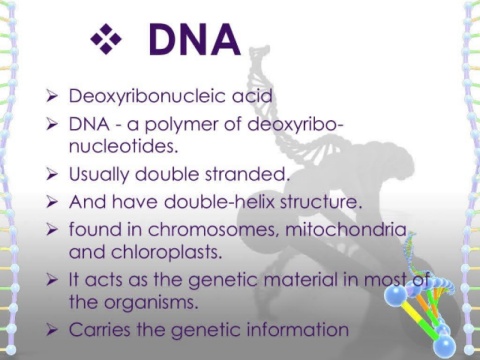 ❖ DNA

➢ Deoxyribonucleic acid
➢ DNA - a polymer of deoxyribonucleotides.
➢ Usually double stranded.
➢ And have double-helix structure.
➢ found in chromosomes, mitochondria and chloroplasts.
➢ It acts as the genetic material in most of the organisms.
➢ Carries the genetic information